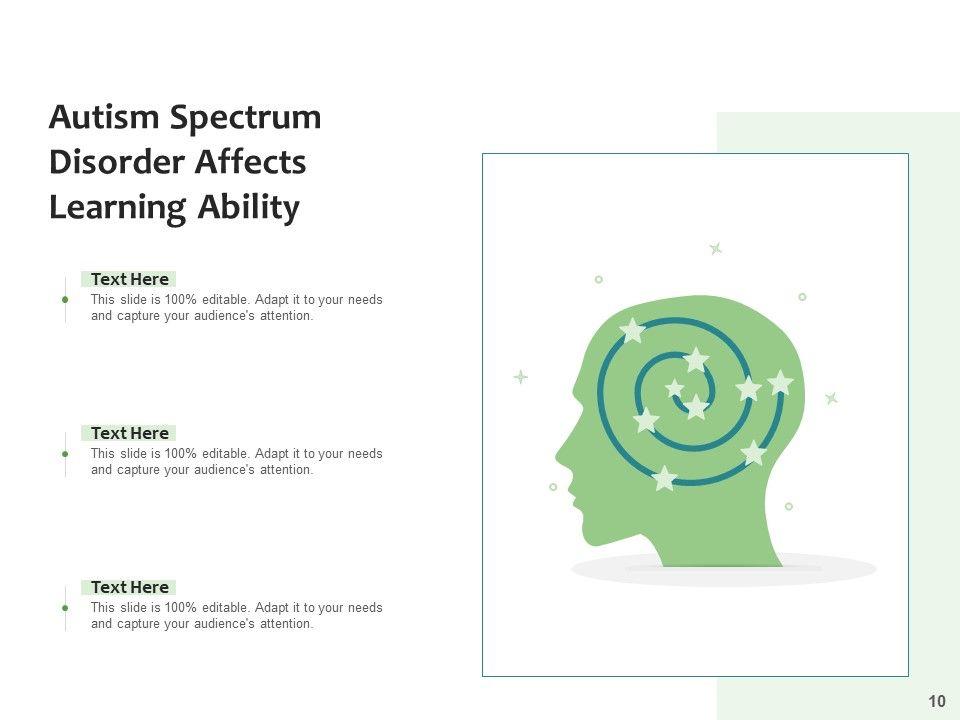 Autism Spectrum Disorder Affects Learning Ability

Text Here
This slide is 100% editable. Adapt it to your needs and capture your audience's attention.

Text Here
This slide is 100% editable. Adapt it to your needs and capture your audience's attention.

Text Here
This slide is 100% editable. Adapt it to your needs and capture your audience's attention.

10